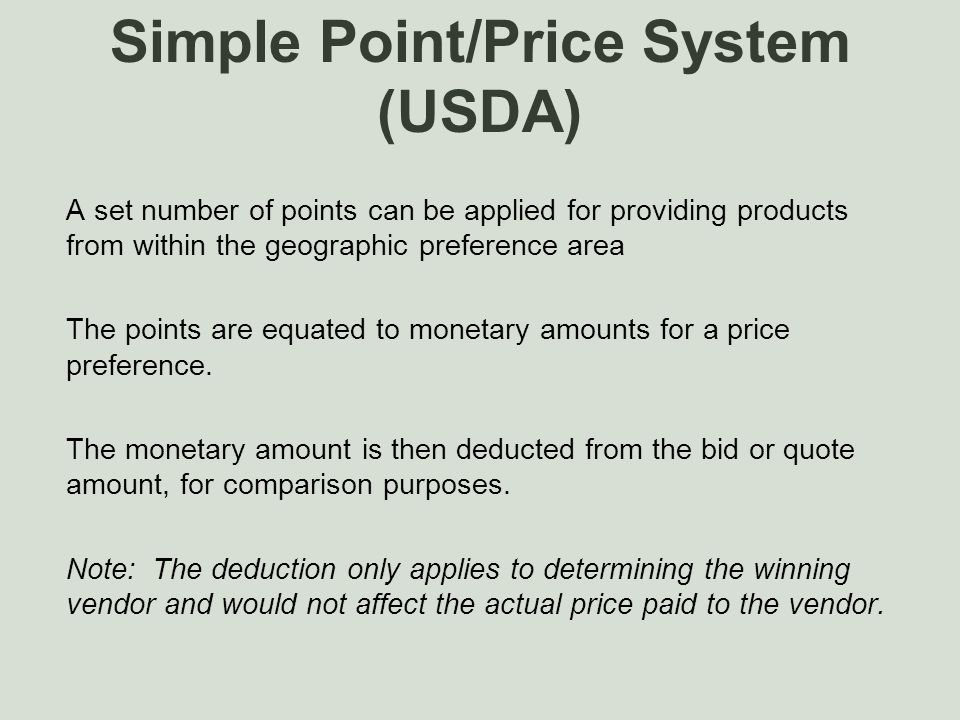 Simple Point/Price System (USDA)

A set number of points can be applied for providing products from within the geographic preference area

The points are equated to monetary amounts for a price preference.

The monetary amount is then deducted from the bid or quote amount, for comparison purposes.

Note: The deduction only applies to determining the winning vendor and would not affect the actual price paid to the vendor.